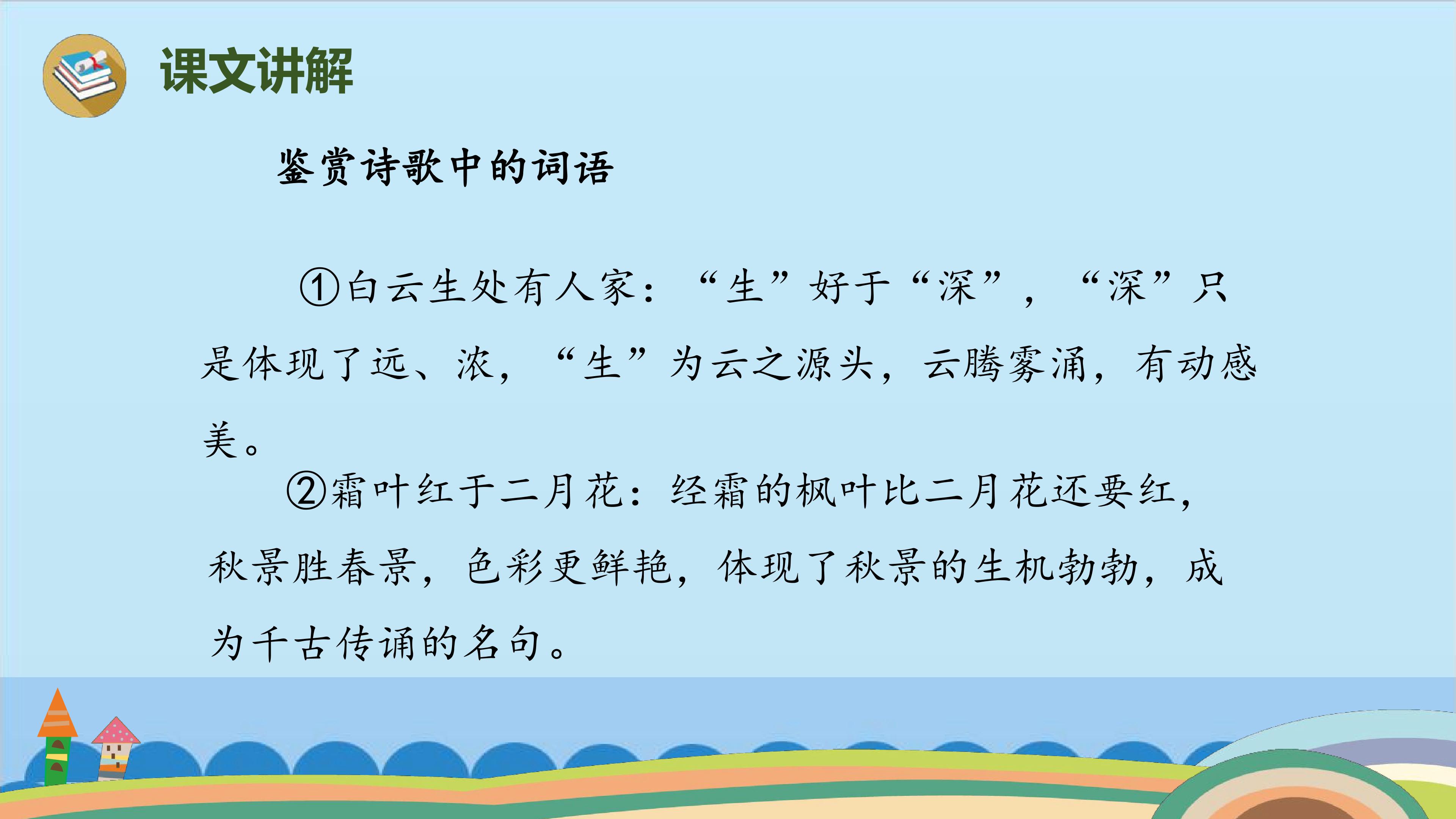 课文讲解

鉴赏诗歌中的词语

①白云生处有人家：“生”好于“深”，“深”只是体现了远、浓，“生”为云之源头，云腾雾涌，有动感美。

②霜叶红于二月花：经霜的枫叶比二月花还要红，秋景胜春景，色彩更鲜艳，体现了秋景的生机勃勃，成为千古传诵的名句。